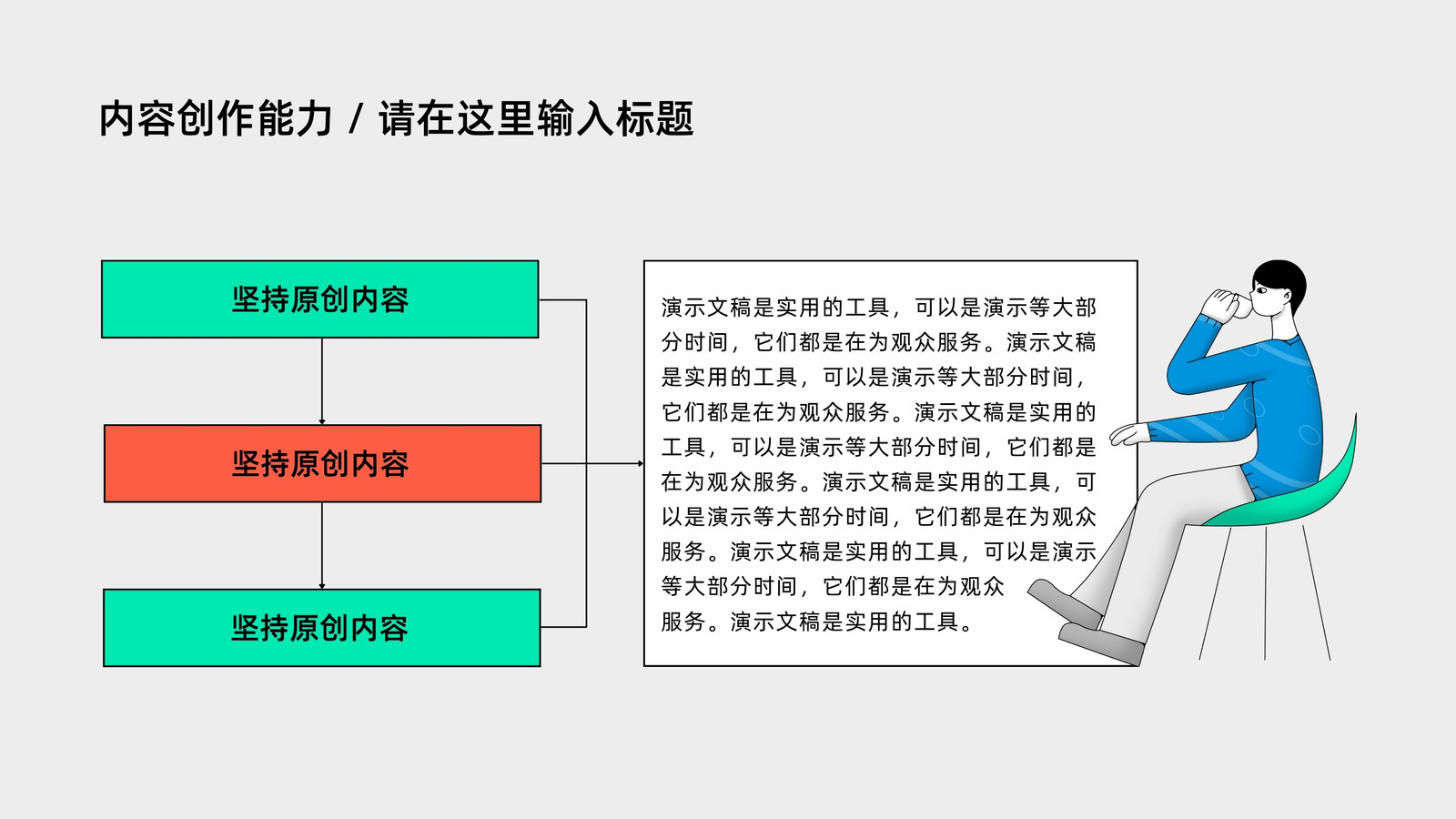 内容创作能力 / 请在这里输入标题

坚持原创内容

坚持原创内容

坚持原创内容

演示文稿是实用的工具，可以是演示等大部分时间，它们都是在为观众服务。演示文稿是实用的工具，可以是演示等大部分时间，它们都是在为观众服务。演示文稿是实用的工具，可以是演示等大部分时间，它们都是在为观众服务。演示文稿是实用的工具，可以是演示等大部分时间，它们都是在为观众服务。演示文稿是实用的工具，可以是演示等大部分时间，它们都是在为观众服务。演示文稿是实用的工具。